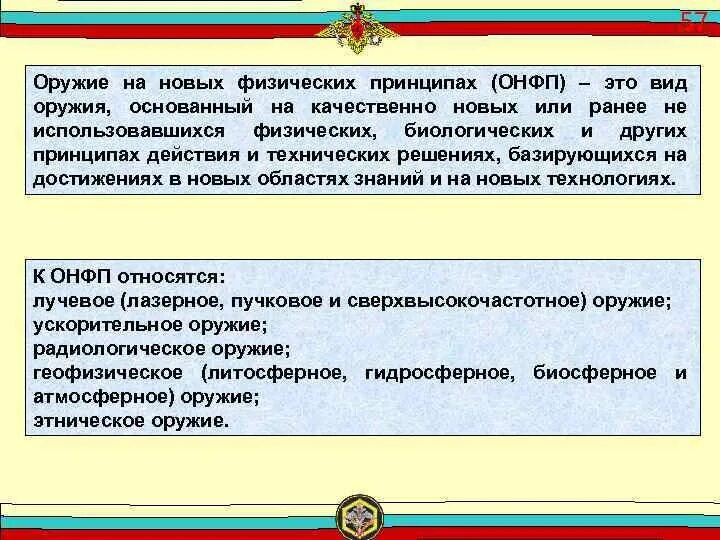 57

Оружие на новых физических принципах (ОНФП) – это вид оружия, основанный на качественно новых или ранее не использовавшихся физических, биологических и других принципах действия и технических решениях, базирующихся на достижениях в новых областях знаний и на новых технологиях.

К ОНФП относятся:
лучевое (лазерное, пучковое и сверхвысокочастотное) оружие;
ускорительное оружие;
радиологическое оружие;
геофизическое (литосферное, гидросферное, биосферное и атмосферное) оружие;
этническое оружие.